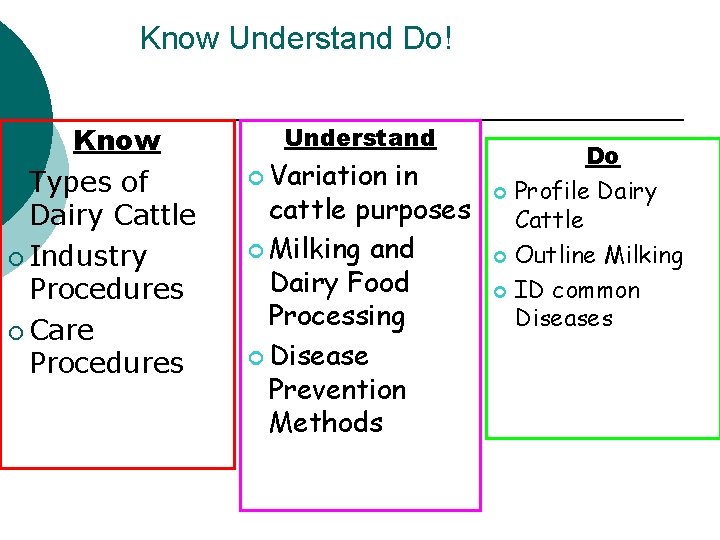 Know Understand Do!

Know

Types of Dairy Cattle

Industry Procedures

Care Procedures

Understand

Variation in cattle purposes

Milking and Dairy Food Processing

Disease Prevention Methods

Do

Profile Dairy Cattle

Outline Milking

ID common Diseases